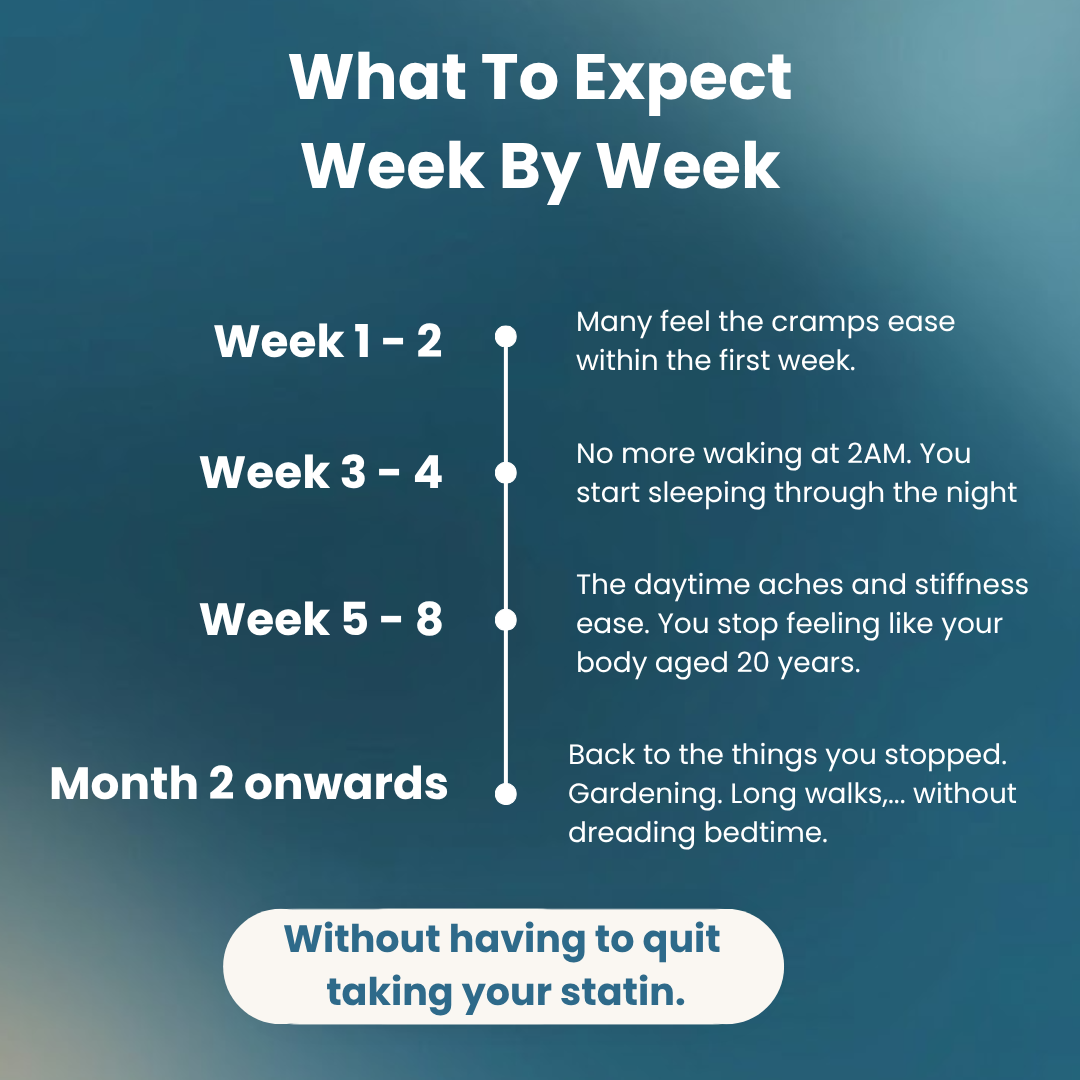 What To Expect Week By Week

Week 1 - 2
Many feel the cramps ease within the first week.

Week 3 - 4
No more waking at 2AM. You start sleeping through the night

Week 5 - 8
The daytime aches and stiffness ease. You stop feeling like your body aged 20 years.

Month 2 onwards
Back to the things you stopped. Gardening. Long walks,... without dreading bedtime.

Without having to quit taking your statin.